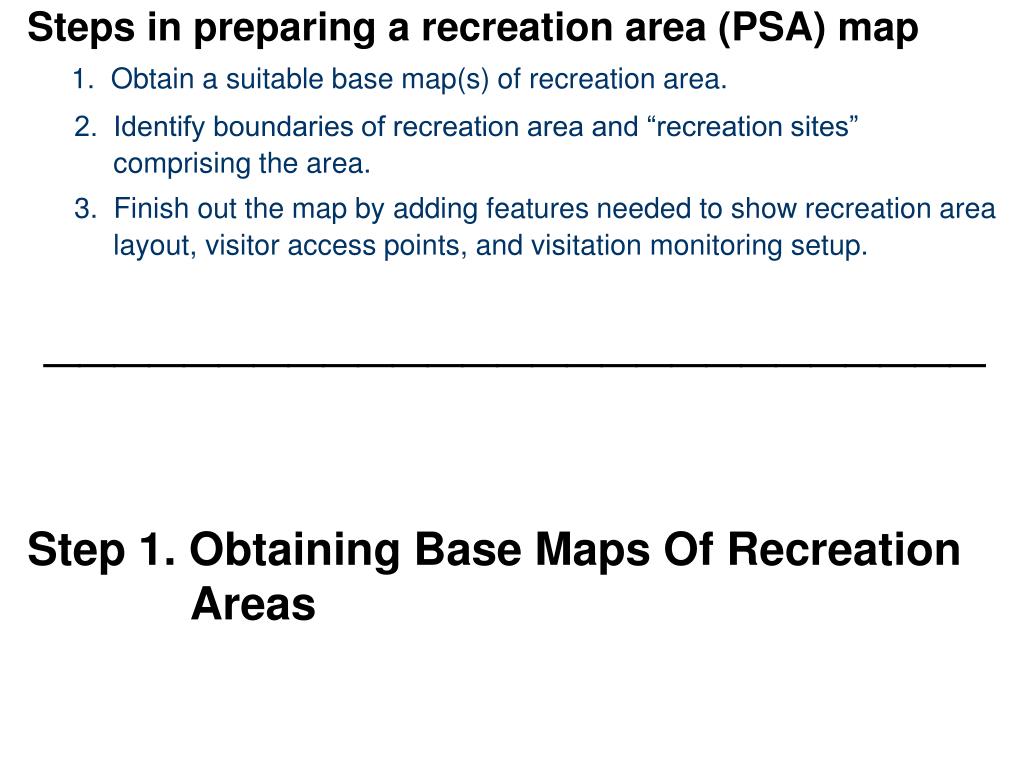 Steps in preparing a recreation area (PSA) map

1. Obtain a suitable base map(s) of recreation area.

2. Identify boundaries of recreation area and “recreation sites” comprising the area.

3. Finish out the map by adding features needed to show recreation area layout, visitor access points, and visitation monitoring setup.

Step 1. Obtaining Base Maps Of Recreation Areas